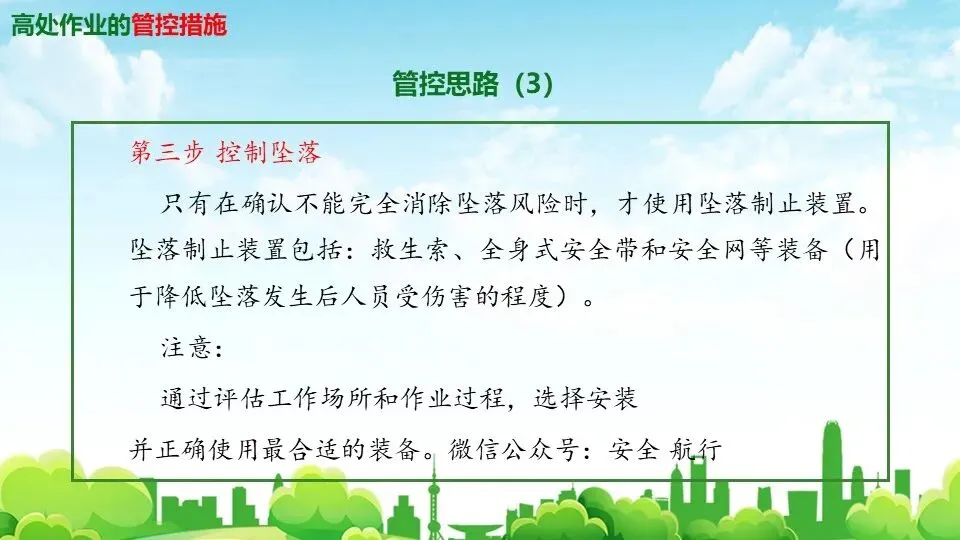 高处作业的管控措施

管控思路（3）

第三步 控制坠落

只有在确认不能完全消除坠落风险时，才使用坠落制止装置。坠落制止装置包括：救生索、全身式安全带和安全网等装备（用于降低坠落发生后人员受伤害的程度）。

注意：

通过评估工作场所和作业过程，选择安装并正确使用最合适的装备。微信公众号：安全 航行